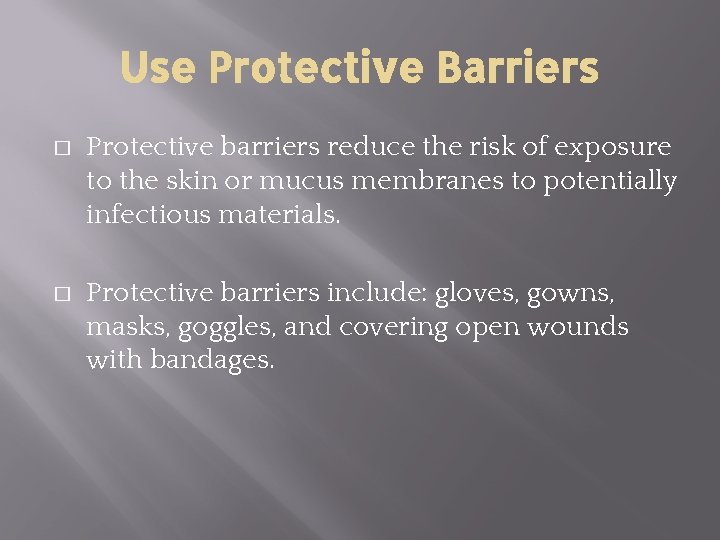 Use Protective Barriers

□ Protective barriers reduce the risk of exposure to the skin or mucus membranes to potentially infectious materials.

□ Protective barriers include: gloves, gowns, masks, goggles, and covering open wounds with bandages.